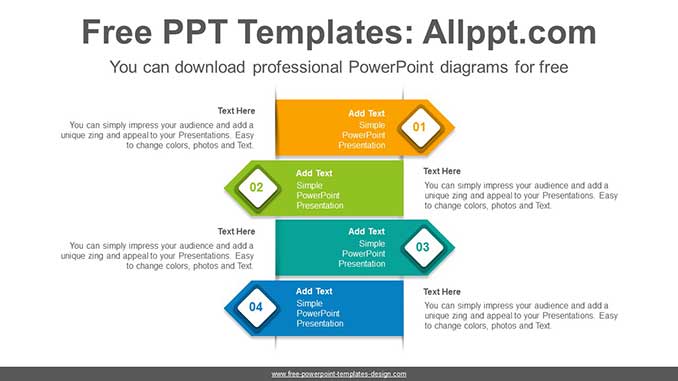 Free PPT Templates: Allppt.com

You can download professional PowerPoint diagrams for free

Text Here
You can simply impress your audience and add a unique zing and appeal to your Presentations. Easy to change colors, photos and Text.

Add Text
Simple PowerPoint Presentation

01

02

Add Text
Simple PowerPoint Presentation

Text Here
You can simply impress your audience and add a unique zing and appeal to your Presentations. Easy to change colors, photos and Text.

Text Here
You can simply impress your audience and add a unique zing and appeal to your Presentations. Easy to change colors, photos and Text.

Add Text
Simple PowerPoint Presentation

03

04

Add Text
Simple PowerPoint Presentation

Text Here
You can simply impress your audience and add a unique zing and appeal to your Presentations. Easy to change colors, photos and Text.

www.free-powerpoint-templates-design.com